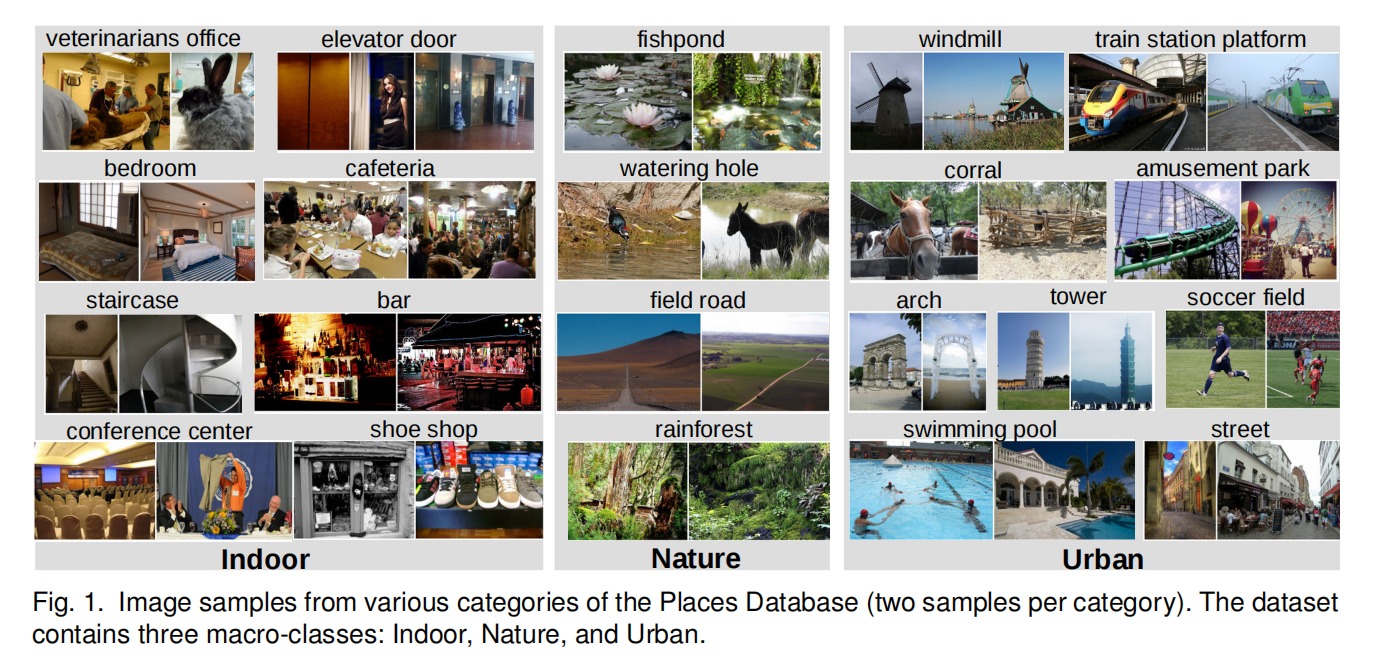 veterinarians office
elevator door
bedroom
cafeteria
staircase
bar
conference center
shoe shop
Indoor

fishpond
watering hole
field road
rainforest
Nature

windmill
train station platform
corral
amusement park
arch
tower
soccer field
swimming pool
street
Urban

Fig. 1. Image samples from various categories of the Places Database (two samples per category). The dataset contains three macro-classes: Indoor, Nature, and Urban.